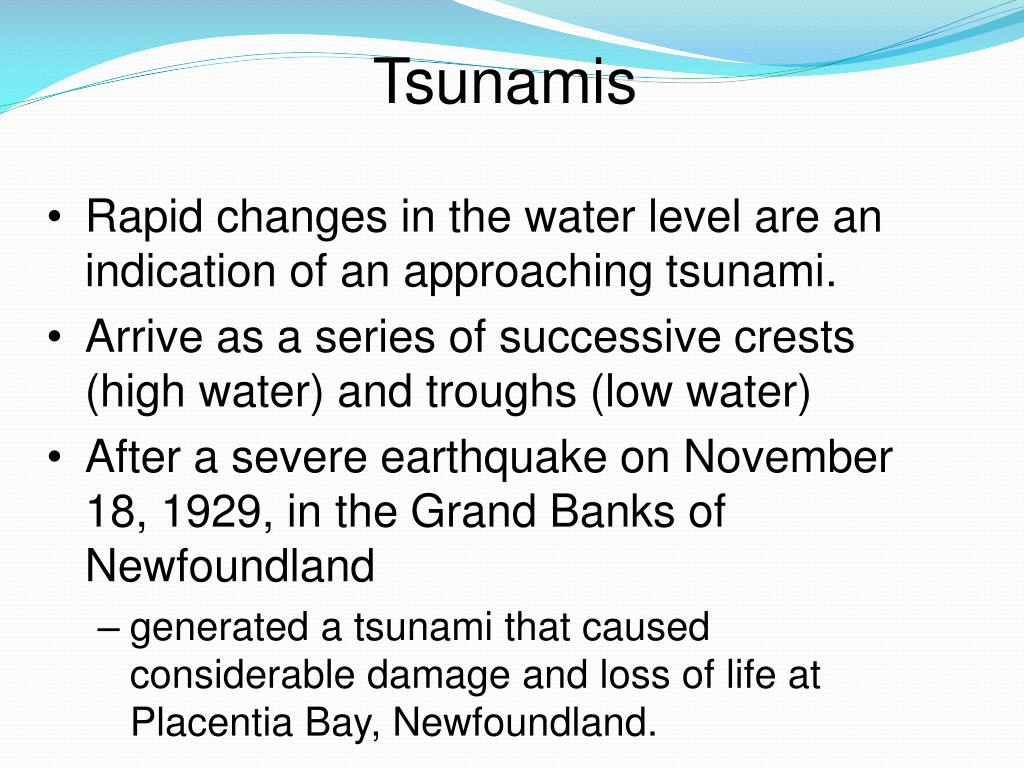 Tsunamis

• Rapid changes in the water level are an indication of an approaching tsunami.
• Arrive as a series of successive crests (high water) and troughs (low water)
• After a severe earthquake on November 18, 1929, in the Grand Banks of Newfoundland
– generated a tsunami that caused considerable damage and loss of life at Placentia Bay, Newfoundland.